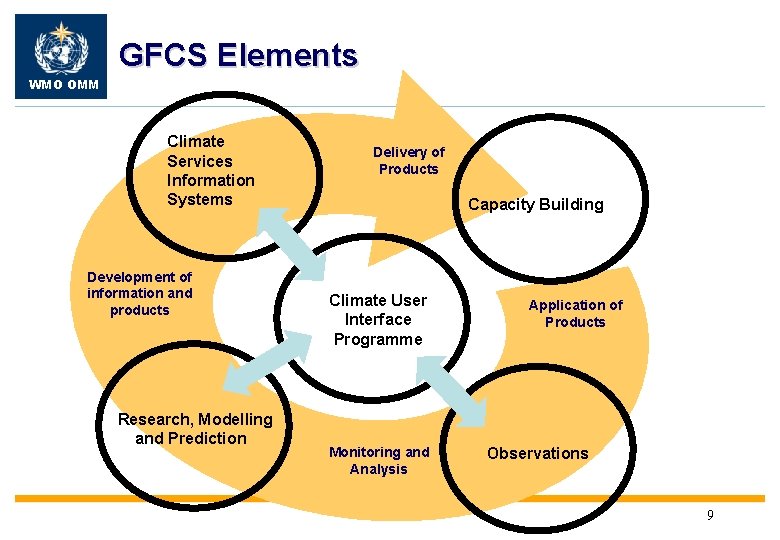 WMO OMM

GFCS Elements

Climate Services Information Systems

Delivery of Products

Capacity Building

Development of information and products

Climate User Interface Programme

Application of Products

Research, Modelling and Prediction

Monitoring and Analysis

Observations

9